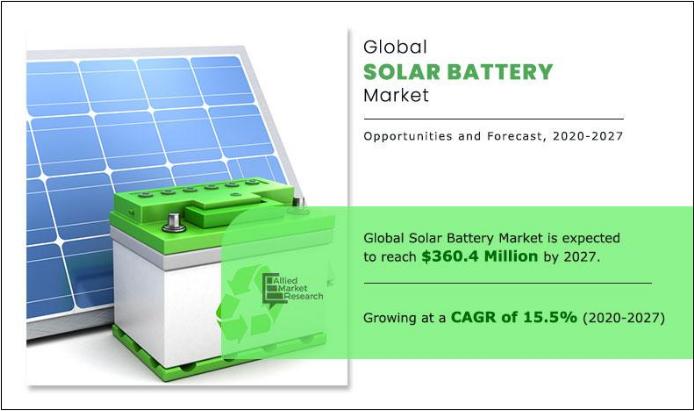 Global
SOLAR BATTERY
Market

Opportunities and Forecast, 2020-2027

Allied Market Research

Global Solar Battery Market is expected to reach $360.4 Million by 2027.

Growing at a CAGR of 15.5% (2020-2027)